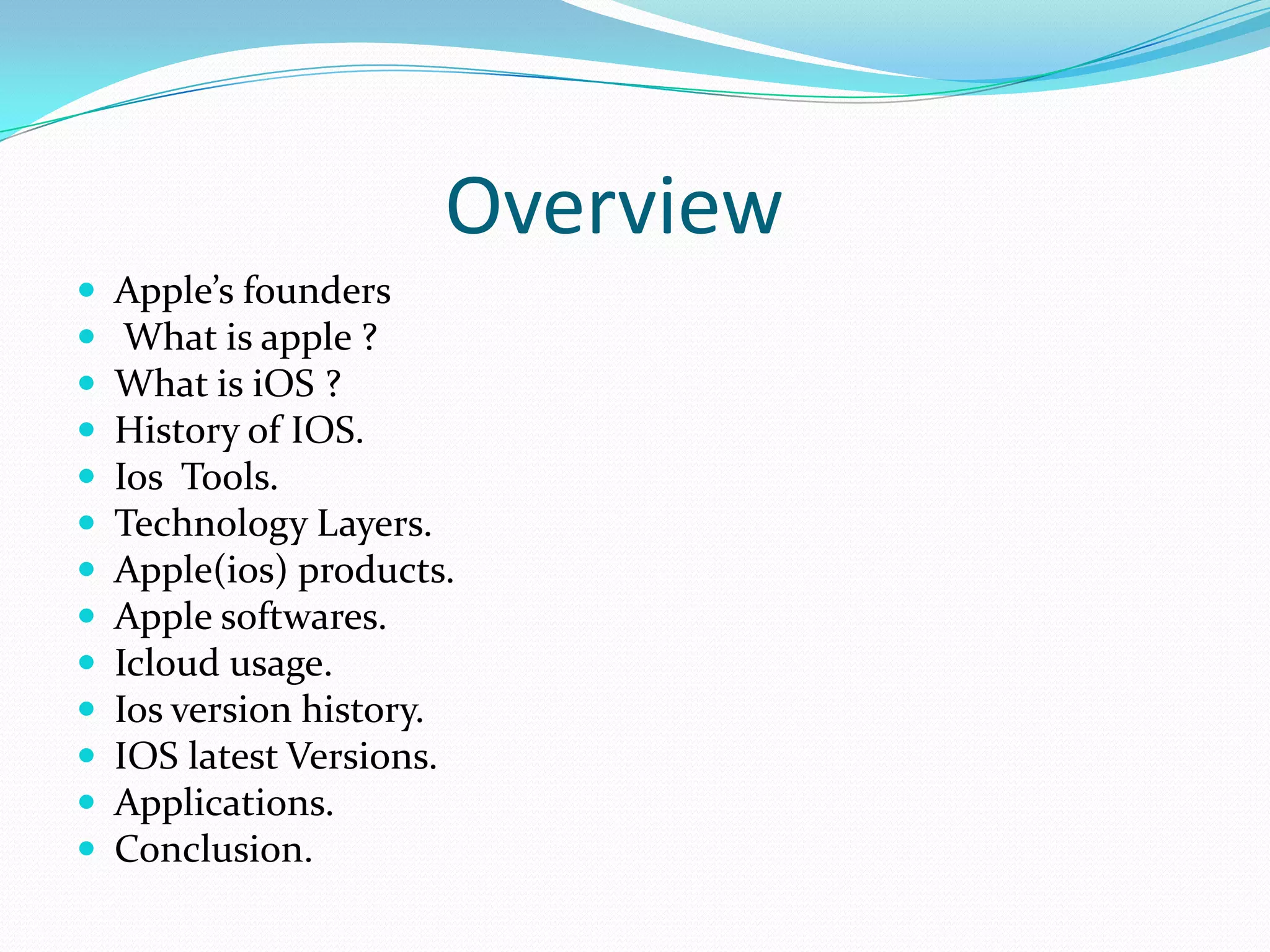 Overview

- Apple's founders
- What is apple ?
- What is iOS ?
- History of IOS.
- Ios Tools.
- Technology Layers.
- Apple(ios) products.
- Apple softwares.
- Icloud usage.
- Ios version history.
- IOS latest Versions.
- Applications.
- Conclusion.